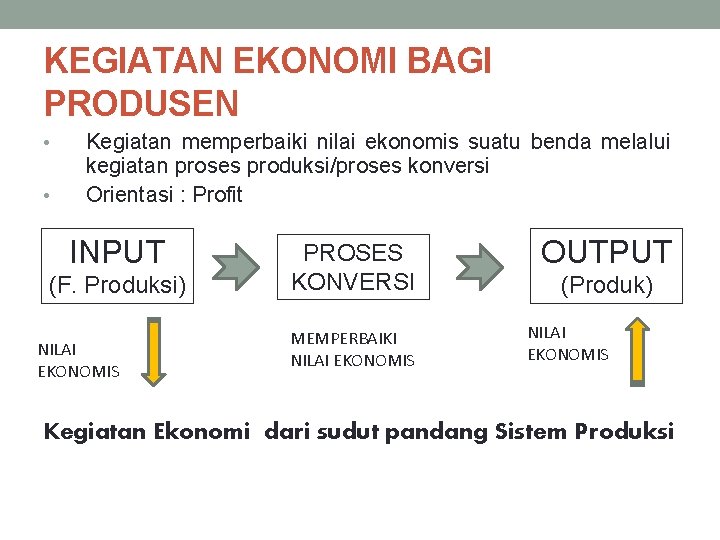 KEGIATAN EKONOMI BAGI PRODUSEN

• Kegiatan memperbaiki nilai ekonomis suatu benda melalui kegiatan proses produksi/proses konversi
• Orientasi : Profit

INPUT
(F. Produksi)

PROSES
KONVERSI

OUTPUT
(Produk)

NILAI
EKONOMIS

MEMPERBAIKI
NILAI EKONOMIS

NILAI
EKONOMIS

Kegiatan Ekonomi dari sudut pandang Sistem Produksi